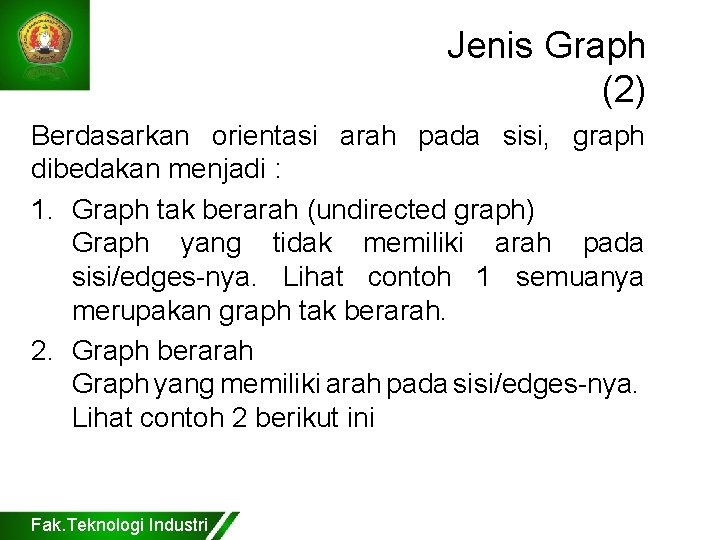 Jenis Graph (2)

Berdasarkan orientasi arah pada sisi, graph dibedakan menjadi :

1. Graph tak berarah (undirected graph)
Graph yang tidak memiliki arah pada sisi/edges-nya. Lihat contoh 1 semuanya merupakan graph tak berarah.

2. Graph berarah
Graph yang memiliki arah pada sisi/edges-nya. Lihat contoh 2 berikut ini

Fak.Teknologi Industri